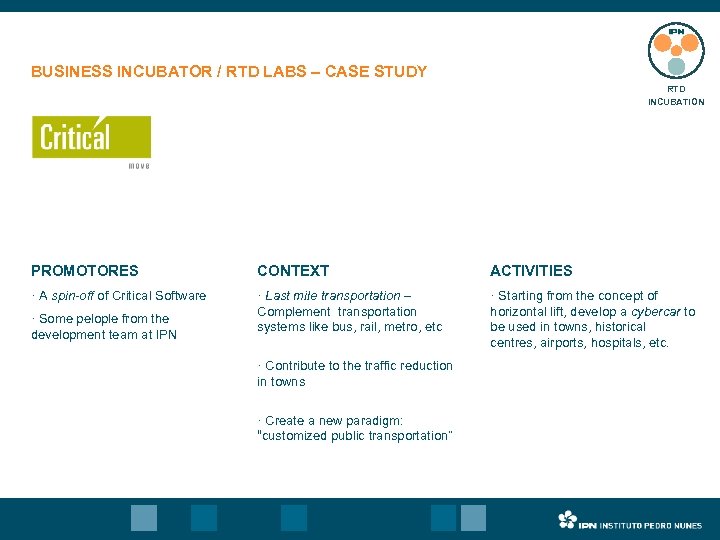 BUSINESS INCUBATOR / RTD LABS – CASE STUDY

IPN

RTD INCUBATION

Critical move

PROMOTORES

· A spin-off of Critical Software

· Some pelople from the development team at IPN

CONTEXT

· Last mile transportation – Complement transportation systems like bus, rail, metro, etc

· Contribute to the traffic reduction in towns

· Create a new paradigm: "customized public transportation"

ACTIVITIES

· Starting from the concept of horizontal lift, develop a cybercar to be used in towns, historical centres, airports, hospitals, etc.

IPN INSTITUTO PEDRO NUNES